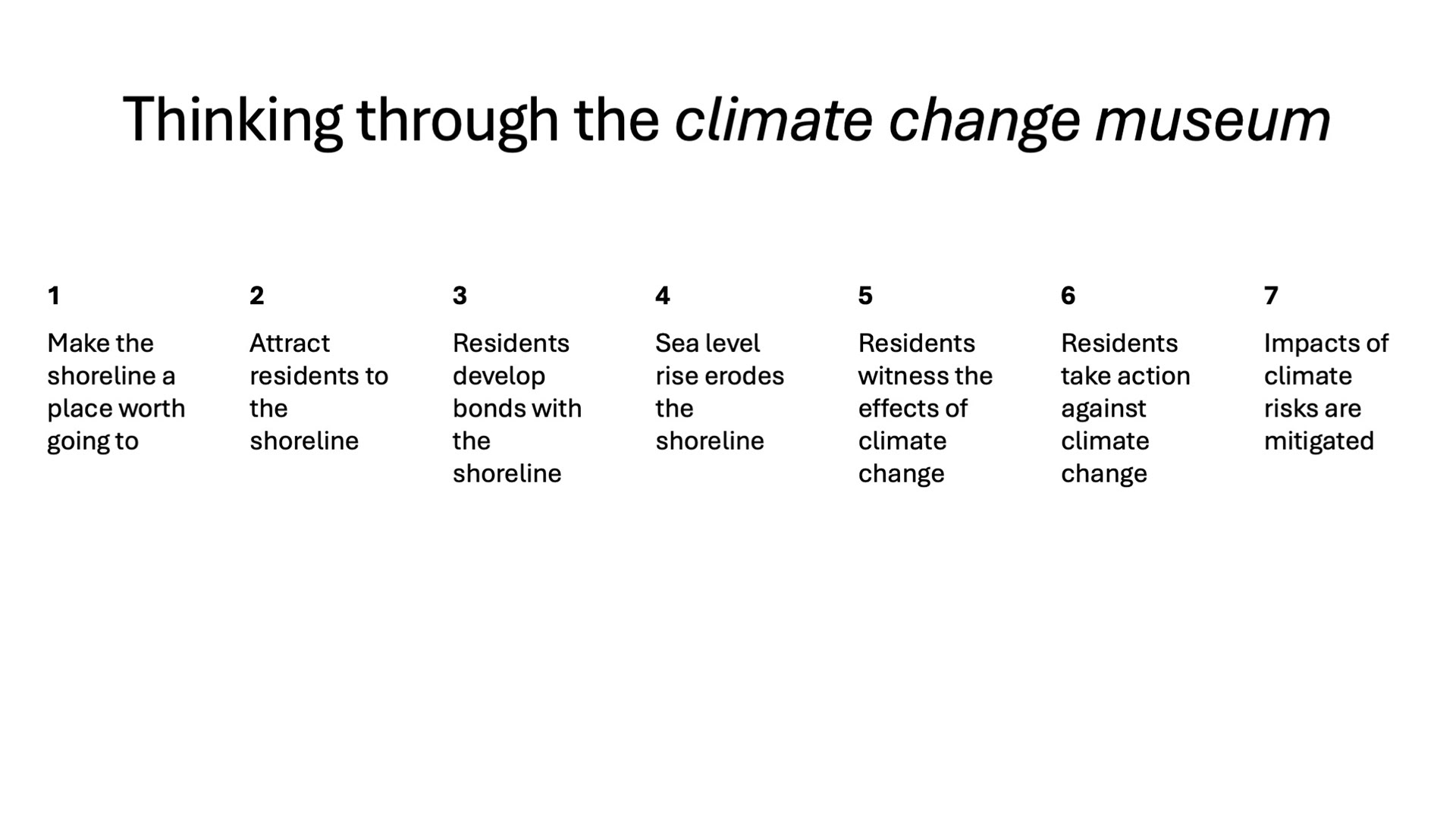 Thinking through the climate change museum

1

Make the shoreline a place worth going to

2

Attract residents to the shoreline

3

Residents develop bonds with the shoreline

4

Sea level rise erodes the shoreline

5

Residents witness the effects of climate change

6

Residents take action against climate change

7

Impacts of climate risks are mitigated